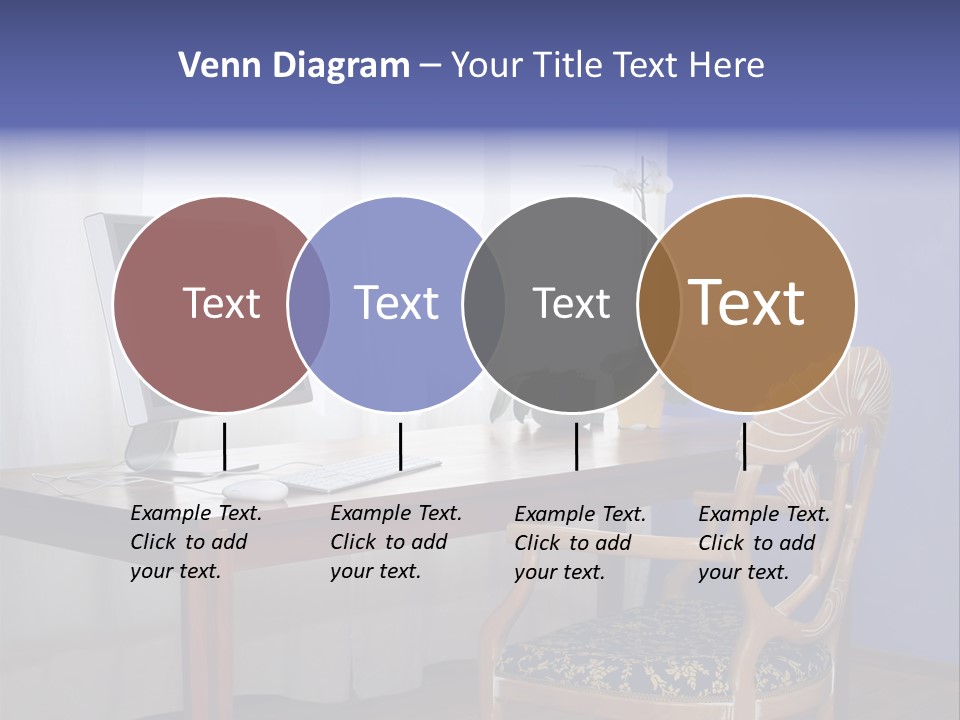 Venn Diagram – Your Title Text Here

Text

Text

Text

Text

Example Text. Click to add your text.

Example Text. Click to add your text.

Example Text. Click to add your text.

Example Text. Click to add your text.